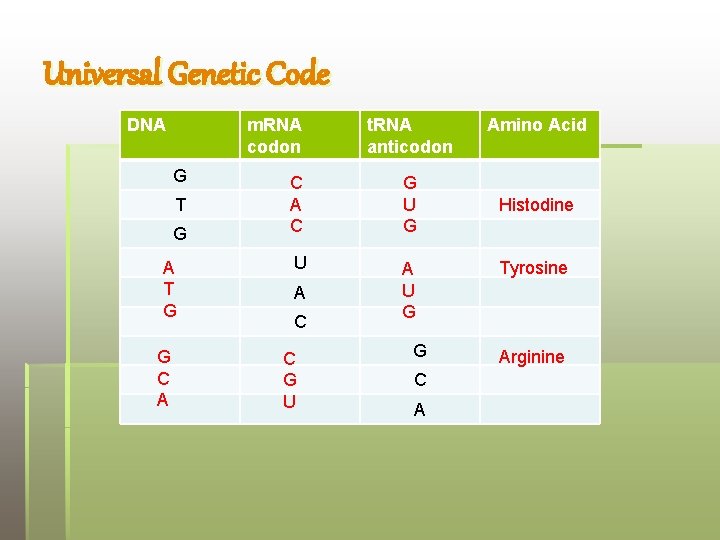 Universal Genetic Code

| DNA | mRNA codon | tRNA anticodon | Amino Acid |
|---|---|---|---|
| G | C | G | |
| T | A | U | Histodine |
| G | C | G | |
| A | U | A | Tyrosine |
| T | A | U | |
| G | C | G | |
| G | C | G | Arginine |
| C | G | C | |
| A | U | A | |